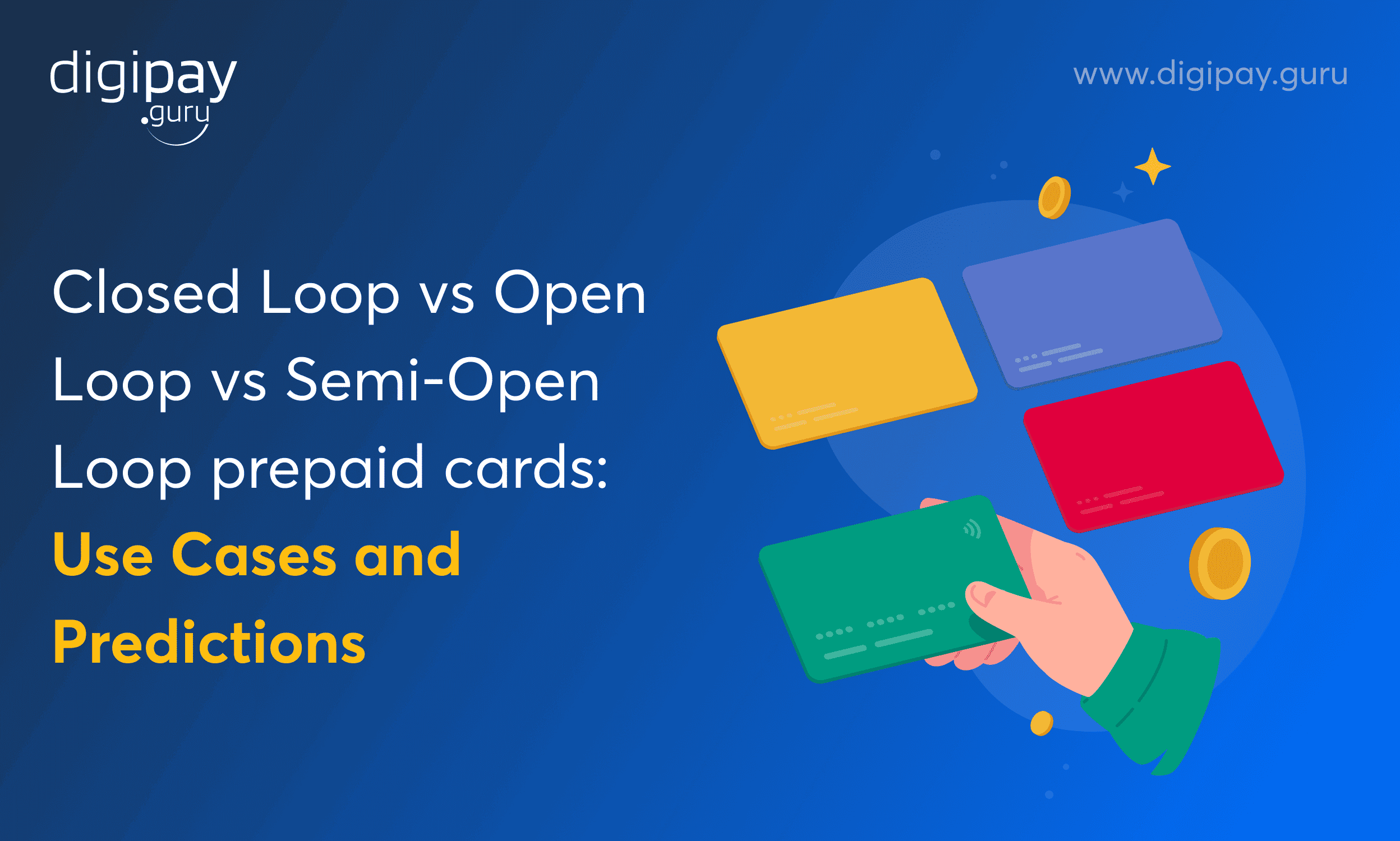 digipay .guru

www.digipay.guru

Closed Loop vs Open Loop vs Semi-Open Loop prepaid cards: Use Cases and Predictions